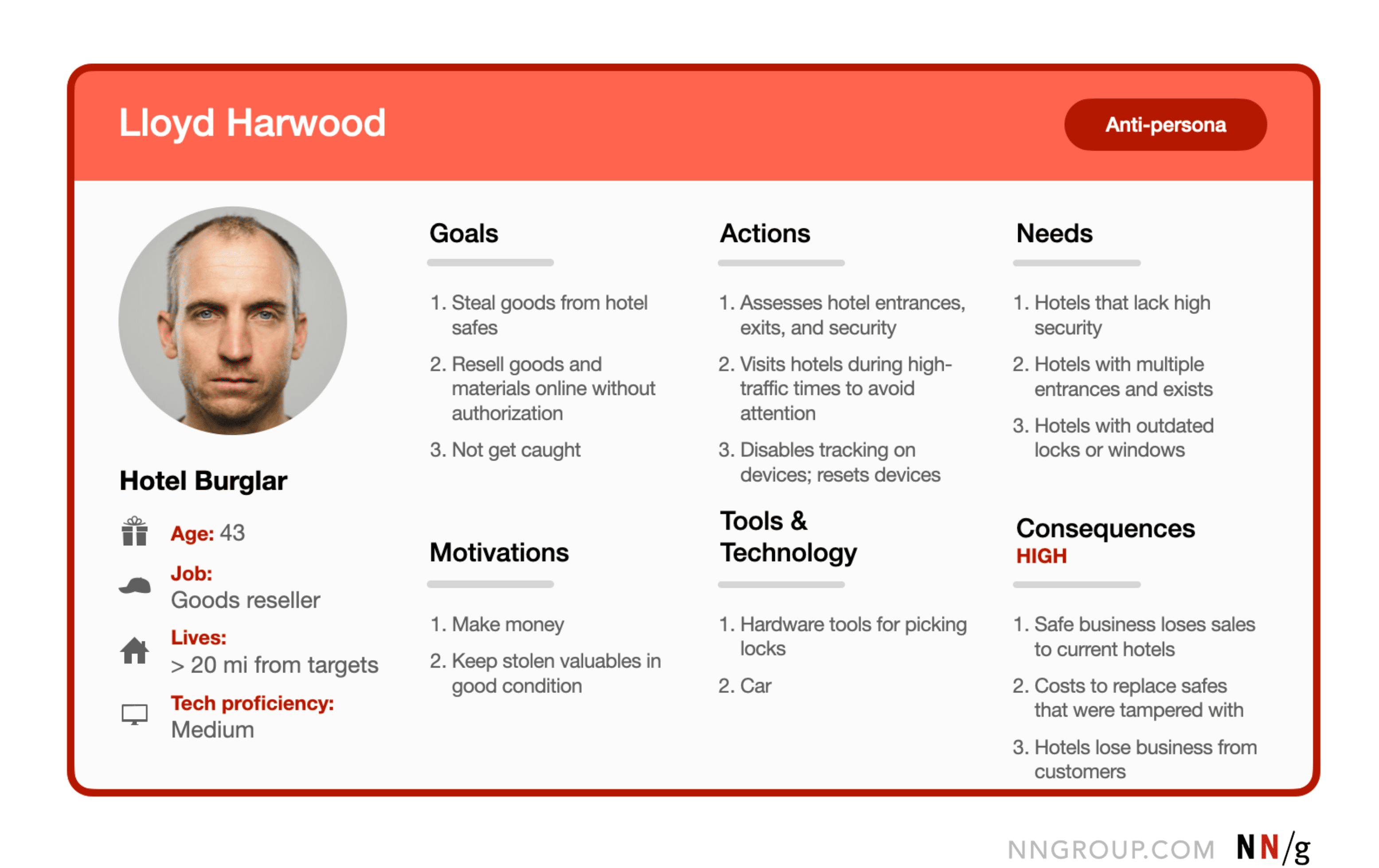 Lloyd Harwood

Anti-persona

Hotel Burglar

Age: 43

Job:
Goods reseller

Lives:
> 20 mi from targets

Tech proficiency:
Medium

Goals

1. Steal goods from hotel safes
2. Resell goods and materials online without authorization
3. Not get caught

Motivations

1. Make money
2. Keep stolen valuables in good condition

Actions

1. Assesses hotel entrances, exits, and security
2. Visits hotels during high-traffic times to avoid attention
3. Disables tracking on devices; resets devices

Tools & Technology

1. Hardware tools for picking locks
2. Car

Needs

1. Hotels that lack high security
2. Hotels with multiple entrances and exists
3. Hotels with outdated locks or windows

Consequences
HIGH

1. Safe business loses sales to current hotels
2. Costs to replace safes that were tampered with
3. Hotels lose business from customers

NNGROUP.COM NN/g